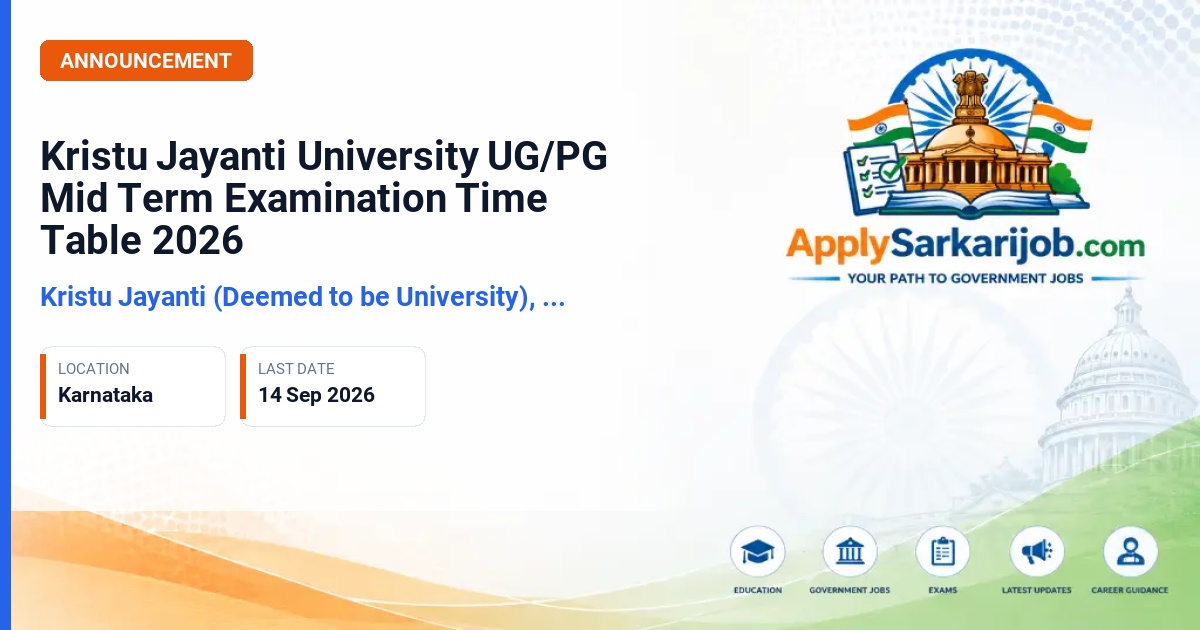 ANNOUNCEMENT

Kristu Jayanti University UG/PG Mid Term Examination Time Table 2026

Kristu Jayanti (Deemed to be University), ...

LOCATION
Karnataka

LAST DATE
14 Sep 2026

ApplySarkarijob.com
YOUR PATH TO GOVERNMENT JOBS

EDUCATION
GOVERNMENT JOBS
EXAMS
LATEST UPDATES
CAREER GUIDANCE